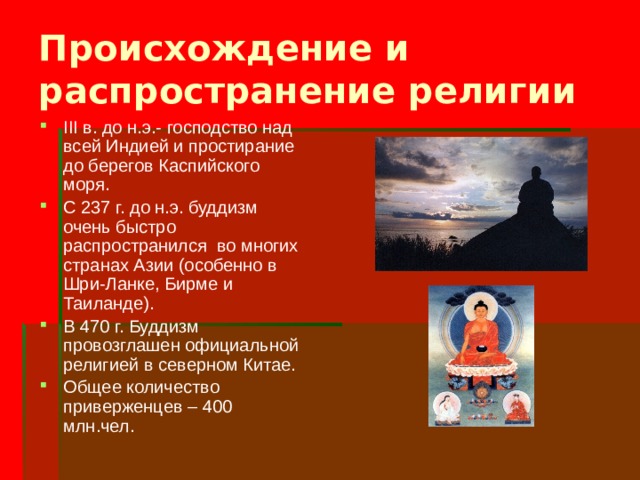 Происхождение и распространение религии

III в. до н.э.- господство над всей Индией и простирание до берегов Каспийского моря.

С 237 г. до н.э. буддизм очень быстро распространился во многих странах Азии (особенно в Шри-Ланке, Бирме и Таиланде).

В 470 г. Буддизм провозглашен официальной религией в северном Китае.

Общее количество приверженцев – 400 млн.чел.